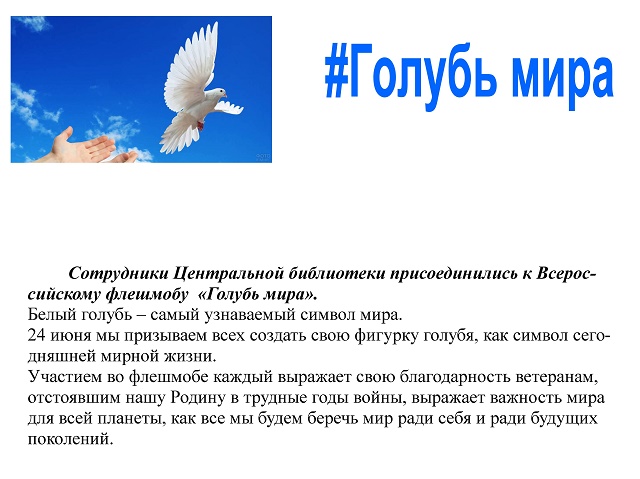 #Голубь мира

Сотрудники Центральной библиотеки присоединились к Всероссийскому флешмобу «Голубь мира».
Белый голубь – самый узнаваемый символ мира.
24 июня мы призываем всех создать свою фигурку голубя, как символ сегодняшней мирной жизни.
Участием во флешмобе каждый выражает свою благодарность ветеранам, отстоявшим нашу Родину в трудные годы войны, выражает важность мира для всей планеты, как все мы будем беречь мир ради себя и ради будущих поколений.